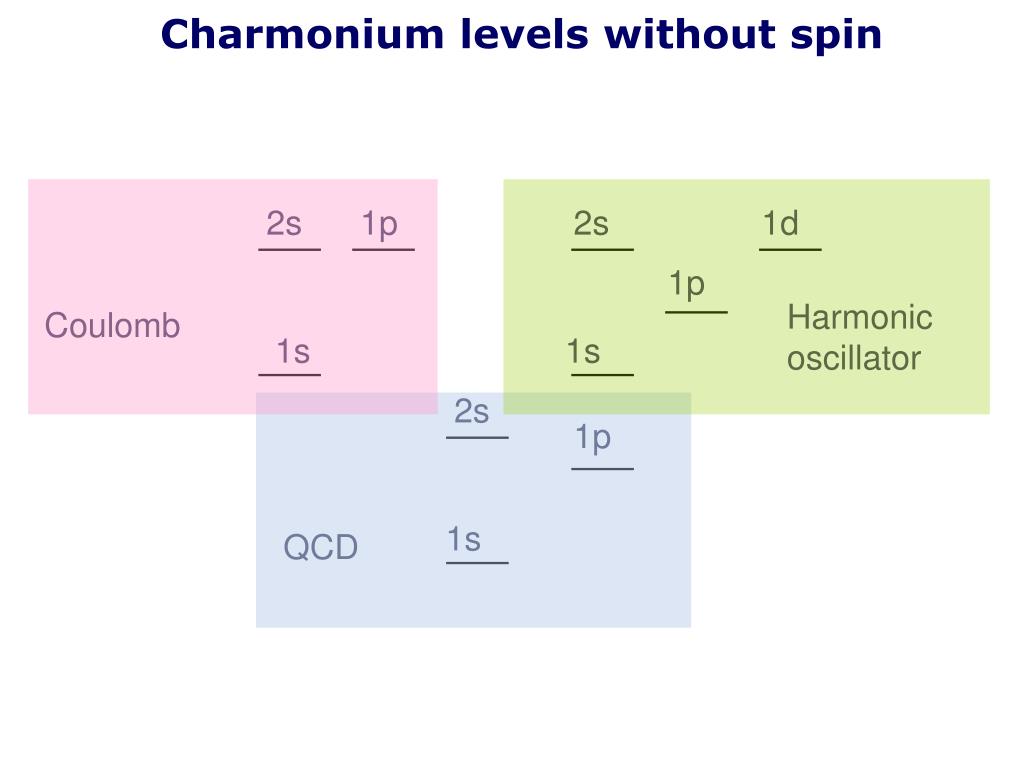 Charmonium levels without spin

2s 1p

Coulomb

1s

2s 1d

1p

Harmonic oscillator

1s

2s

1p

QCD

1s